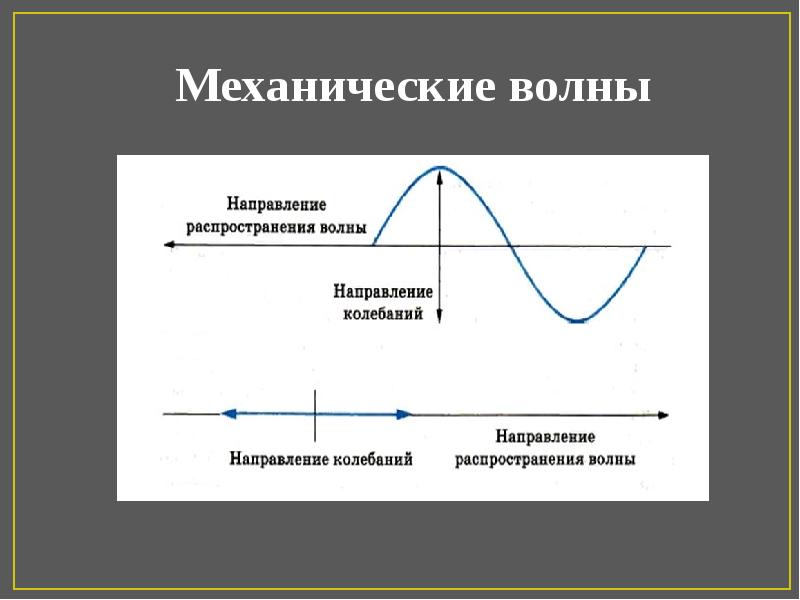 Механические волны

Направление распространения волны

Направление колебаний

Направление колебаний

Направление распространения волны